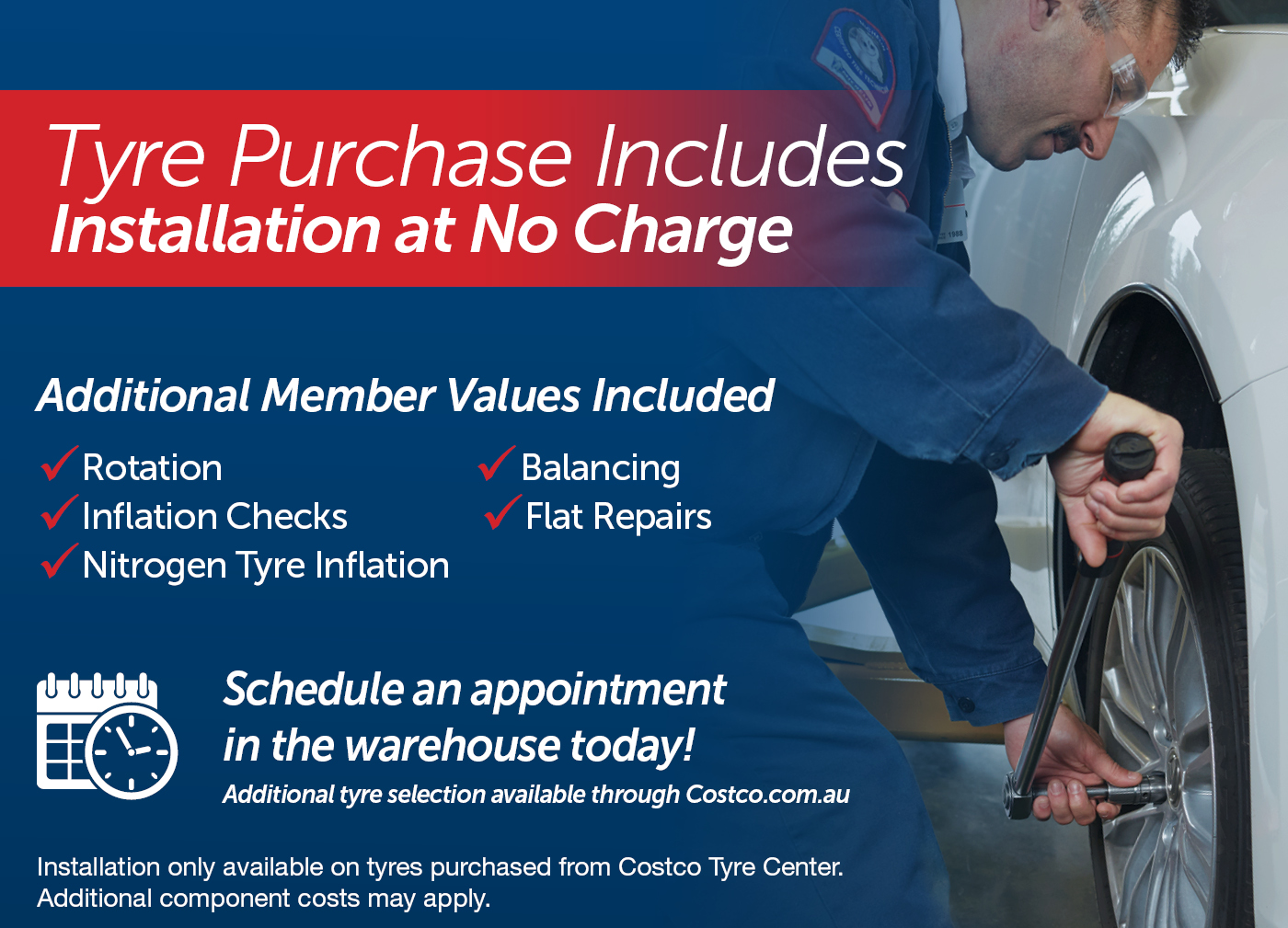 Tyre Purchase Includes
Installation at No Charge

Additional Member Values Included

✓ Rotation
✓ Inflation Checks
✓ Nitrogen Tyre Inflation

✓ Balancing
✓ Flat Repairs

Schedule an appointment in the warehouse today!
Additional tyre selection available through Costco.com.au

Installation only available on tyres purchased from Costco Tyre Center. Additional component costs may apply.